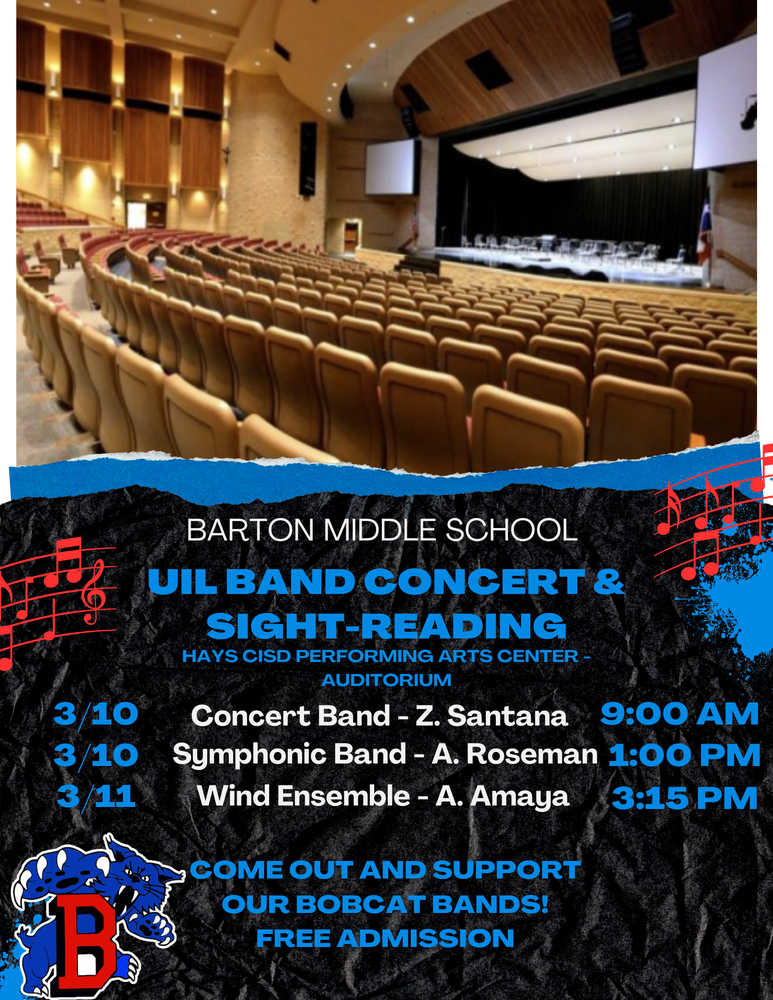 BARTON MIDDLE SCHOOL

UIL BAND CONCERT & SIGHT-READING

HAYS CISD PERFORMING ARTS CENTER - AUDITORIUM

3/10 Concert Band - Z. Santana 9:00 AM
3/10 Symphonic Band - A. Roseman 1:00 PM
3/11 Wind Ensemble - A. Amaya 3:15 PM

B

COME OUT AND SUPPORT OUR BOBCAT BANDS!
FREE ADMISSION